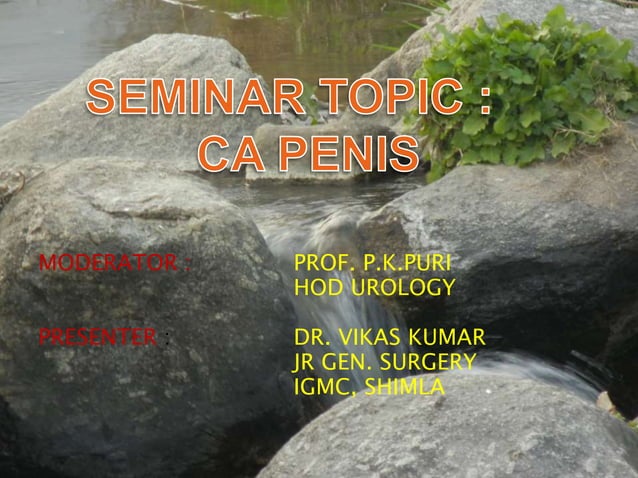 SEMINAR TOPIC : CA PENIS

MODERATOR : PROF. P.K.PURI
HOD UROLOGY

PRESENTER : DR. VIKAS KUMAR
JR GEN. SURGERY
IGMC, SHIMLA